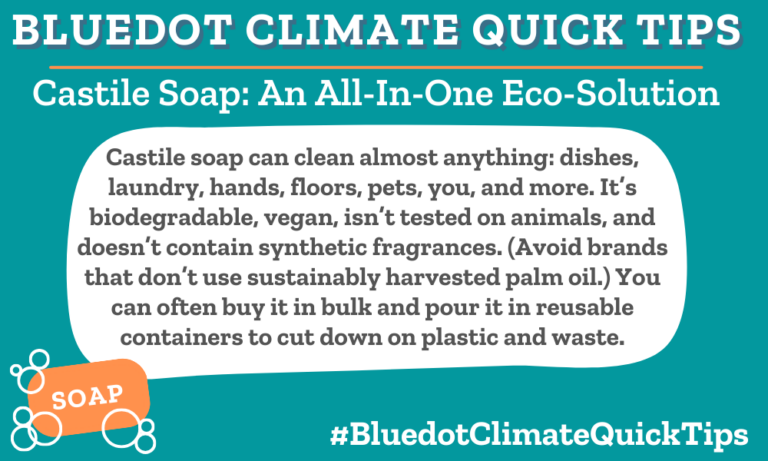 BLUEDOT CLIMATE QUICK TIPS

Castile Soap: An All-In-One Eco-Solution

Castile soap can clean almost anything: dishes, laundry, hands, floors, pets, you, and more. It's biodegradable, vegan, isn't tested on animals, and doesn't contain synthetic fragrances. (Avoid brands that don't use sustainably harvested palm oil.) You can often buy it in bulk and pour it in reusable containers to cut down on plastic and waste.

SOAP

#BluedotClimateQuickTips